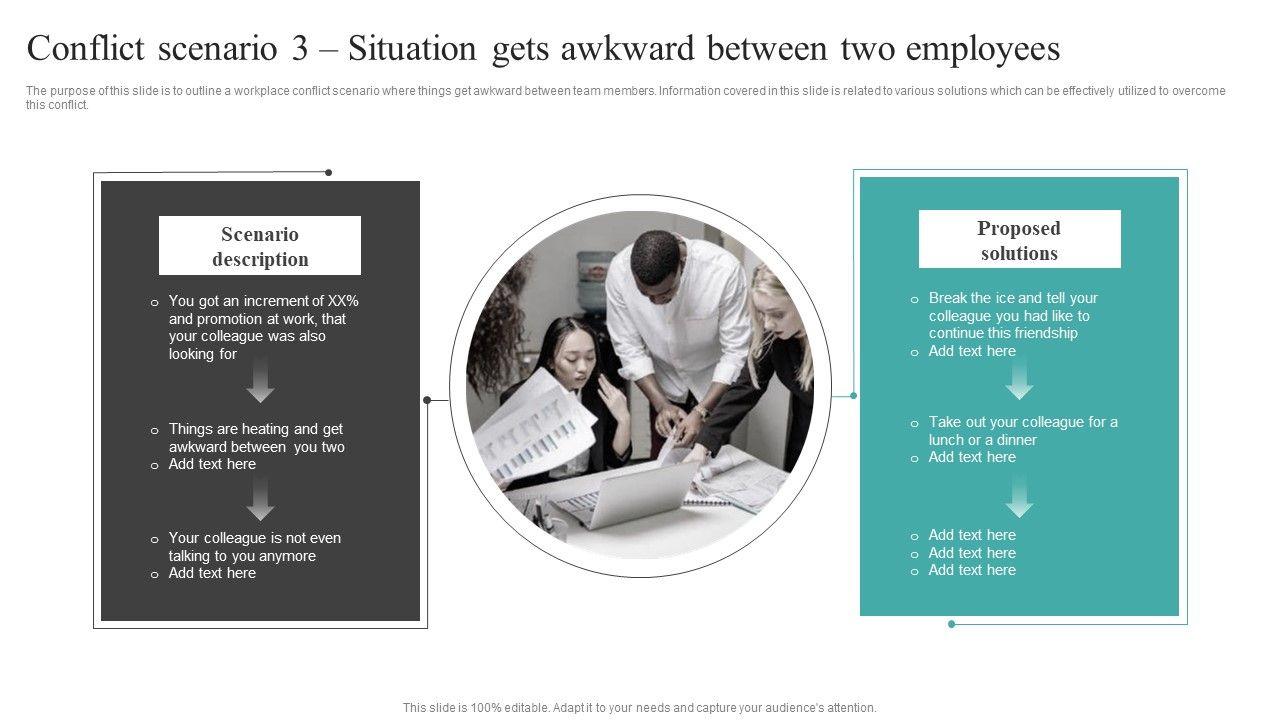 Conflict scenario 3 – Situation gets awkward between two employees

The purpose of this slide is to outline a workplace conflict scenario where things get awkward between team members. Information covered in this slide is related to various solutions which can be effectively utilized to overcome this conflict.

Scenario description

o You got an increment of XX% and promotion at work, that your colleague was also looking for

o Things are heating and get awkward between you two
o Add text here

o Your colleague is not even talking to you anymore
o Add text here

Proposed solutions

o Break the ice and tell your colleague you had like to continue this friendship
o Add text here

o Take out your colleague for a lunch or a dinner
o Add text here

o Add text here
o Add text here
o Add text here

This slide is 100% editable. Adapt it to your needs and capture your audience's attention.